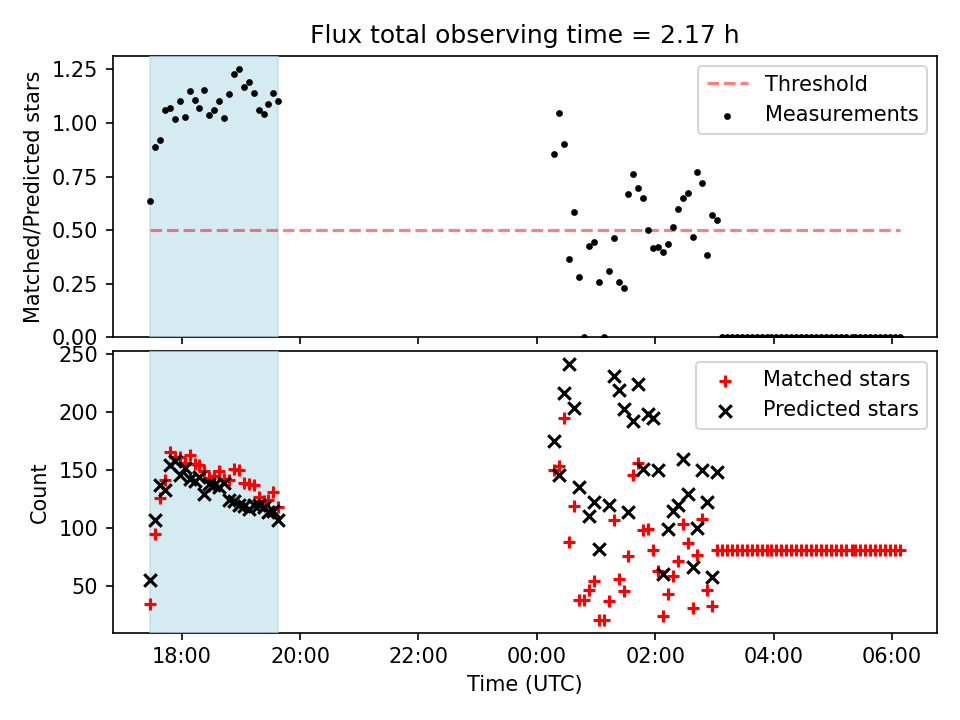 Flux total observing time = 2.17 h

Matched/Predicted stars

1.25
1.00
0.75
0.50
0.25
0.00

Threshold
Measurements

Count

250
200
150
100
50

Matched stars
Predicted stars

18:00
20:00
22:00
00:00
02:00
04:00
06:00

Time (UTC)